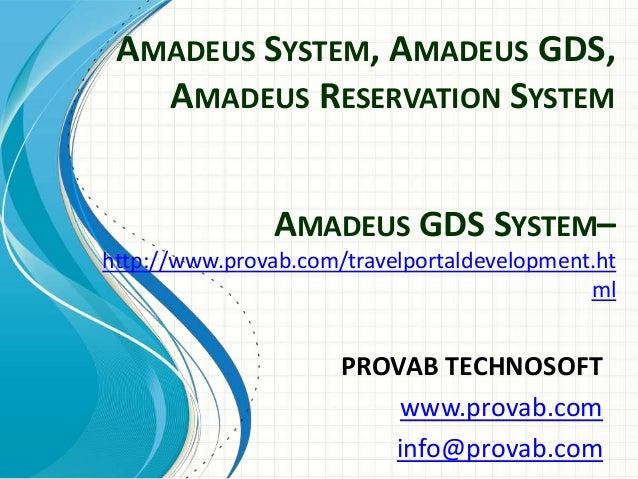 AMADEUS SYSTEM, AMADEUS GDS, AMADEUS RESERVATION SYSTEM

AMADEUS GDS SYSTEM– http://www.provab.com/travelportaldevelopment.html

PROVAB TECHNOSOFT

www.provab.com

info@provab.com